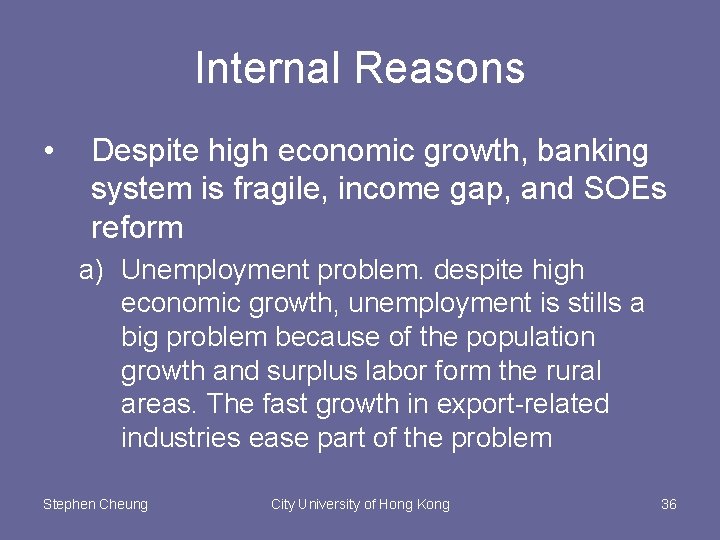 Internal Reasons

• Despite high economic growth, banking system is fragile, income gap, and SOEs reform

a) Unemployment problem. despite high economic growth, unemployment is stills a big problem because of the population growth and surplus labor form the rural areas. The fast growth in export-related industries ease part of the problem

Stephen Cheung City University of Hong Kong 36